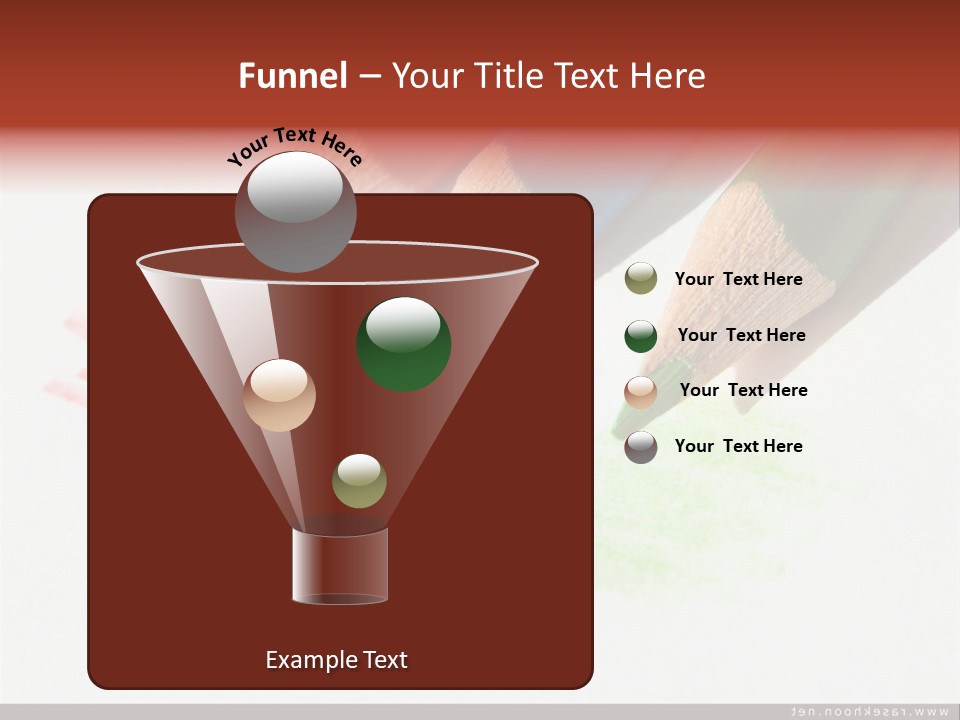 Funnel – Your Title Text Here

Your Text Here

Your Text Here

Your Text Here

Your Text Here

Your Text Here

Example Text

www.rasekhoon.net